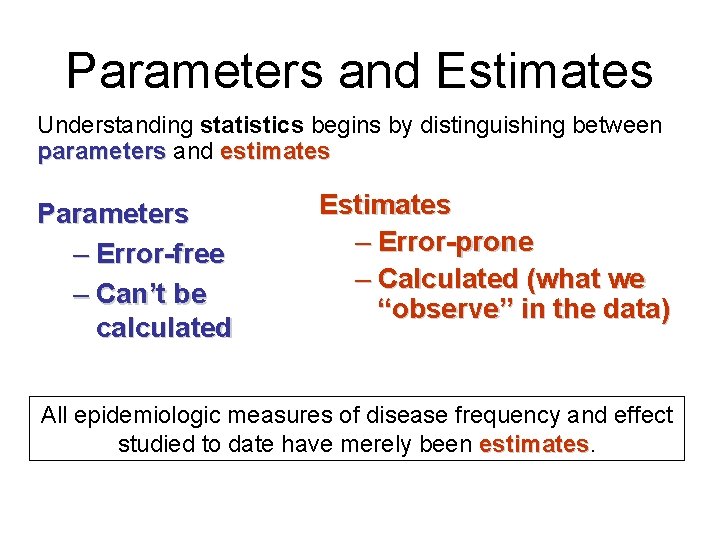 Parameters and Estimates

Understanding statistics begins by distinguishing between parameters and estimates

Parameters
– Error-free
– Can’t be calculated

Estimates
– Error-prone
– Calculated (what we “observe” in the data)

All epidemiologic measures of disease frequency and effect studied to date have merely been estimates.